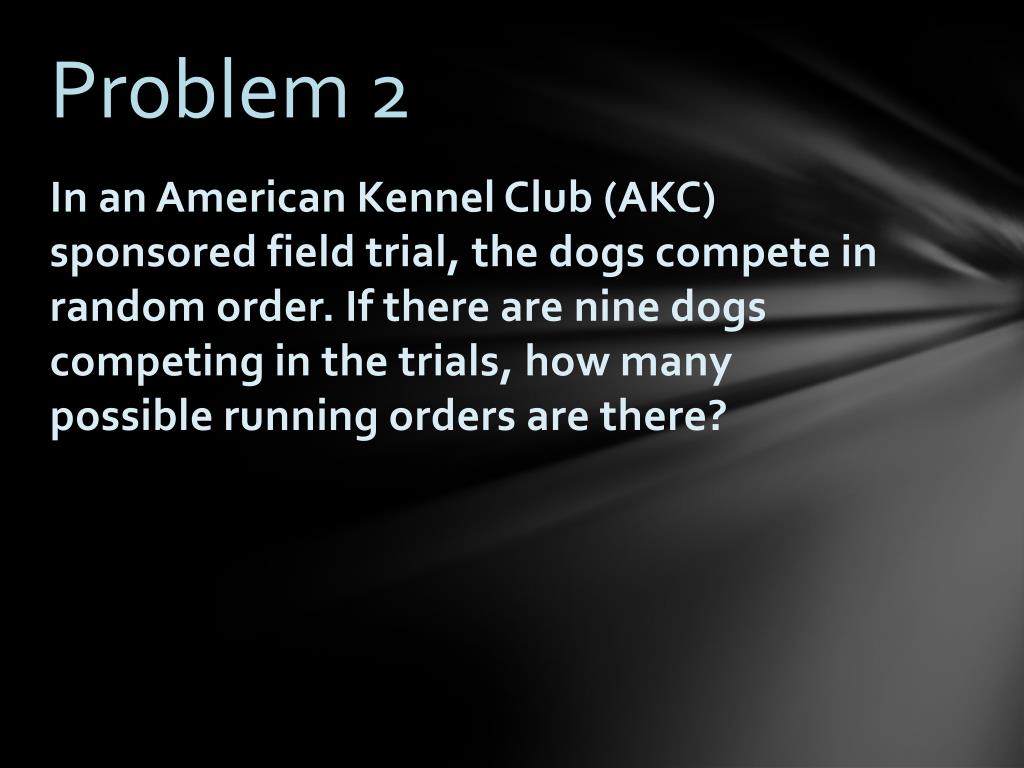 Problem 2

In an American Kennel Club (AKC) sponsored field trial, the dogs compete in random order. If there are nine dogs competing in the trials, how many possible running orders are there?